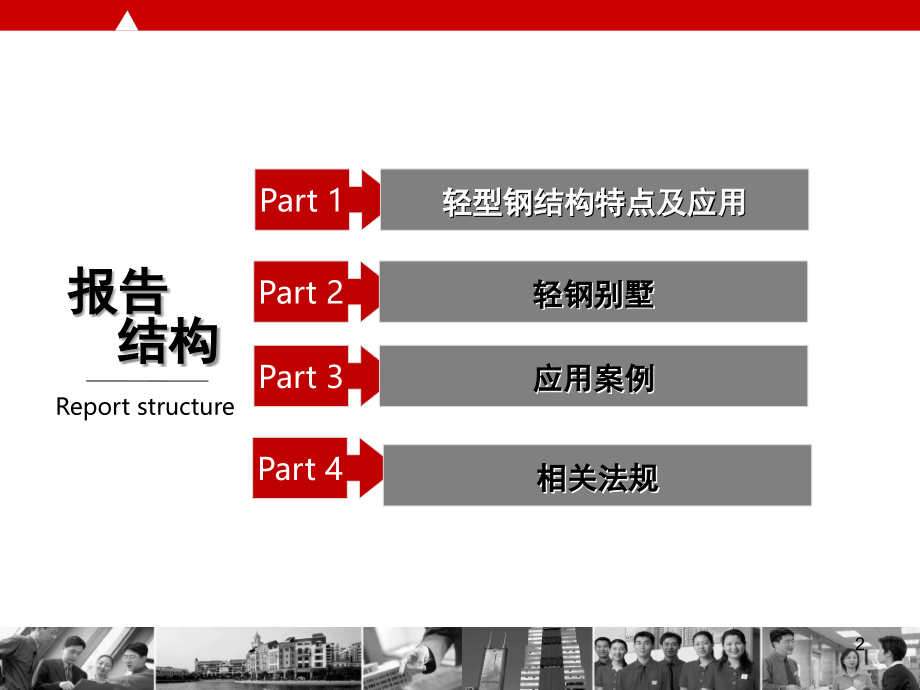 报告
结构

Report structure

Part 1 轻型钢结构特点及应用

Part 2 轻钢别墅

Part 3 应用案例

Part 4 相关法规

2